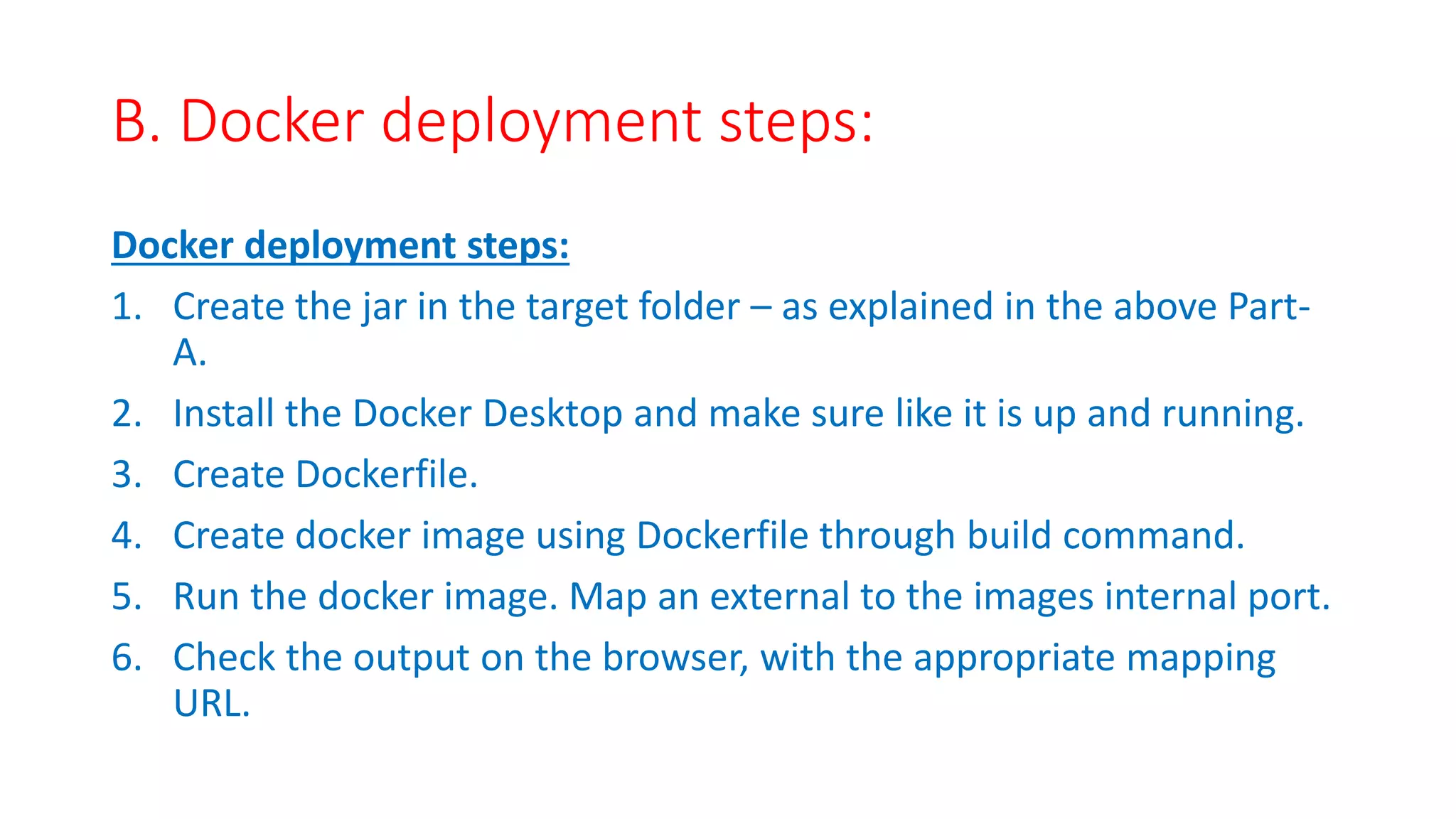 B. Docker deployment steps:

Docker deployment steps:

1. Create the jar in the target folder – as explained in the above Part-A.
2. Install the Docker Desktop and make sure like it is up and running.
3. Create Dockerfile.
4. Create docker image using Dockerfile through build command.
5. Run the docker image. Map an external to the images internal port.
6. Check the output on the browser, with the appropriate mapping URL.